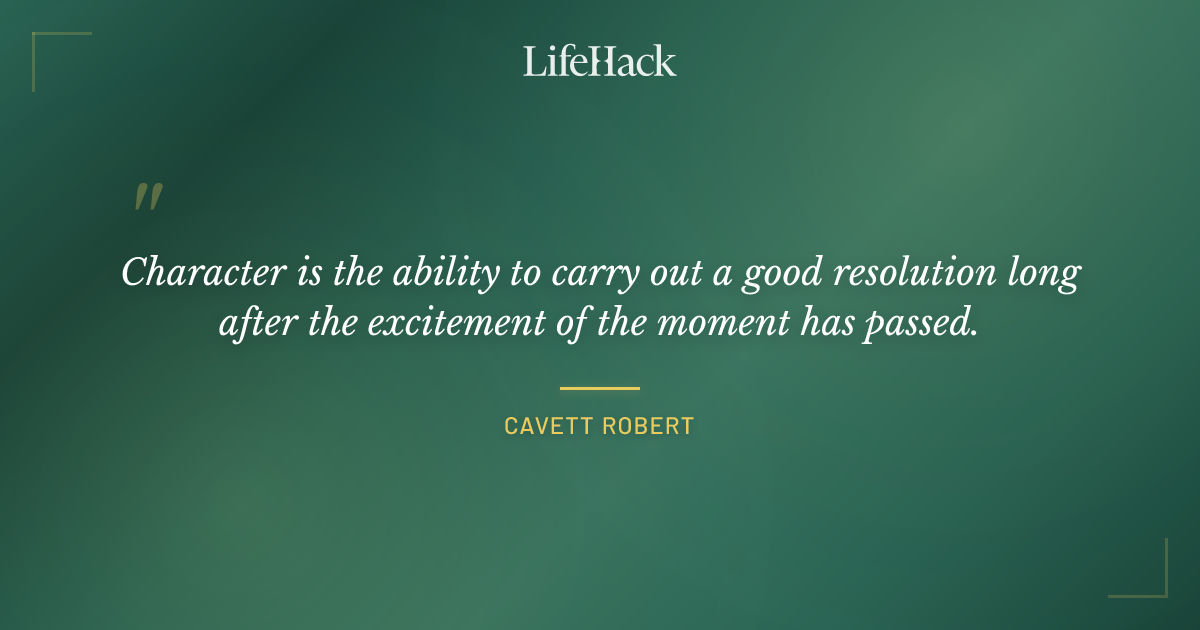 LifeHack

"

Character is the ability to carry out a good resolution long after the excitement of the moment has passed.

CAVETT ROBERT